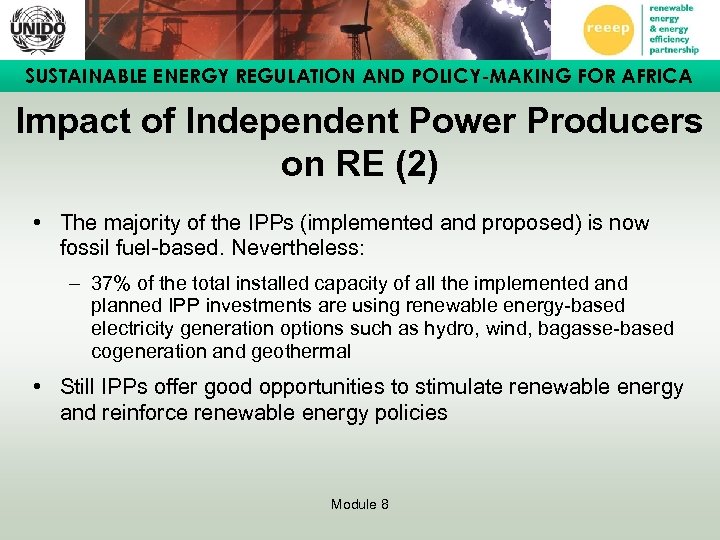 UNIDO

reeep renewable energy & energy efficiency partnership

SUSTAINABLE ENERGY REGULATION AND POLICY-MAKING FOR AFRICA

Impact of Independent Power Producers on RE (2)

• The majority of the IPPs (implemented and proposed) is now fossil fuel-based. Nevertheless:

– 37% of the total installed capacity of all the implemented and planned IPP investments are using renewable energy-based electricity generation options such as hydro, wind, bagasse-based cogeneration and geothermal

• Still IPPs offer good opportunities to stimulate renewable energy and reinforce renewable energy policies

Module 8